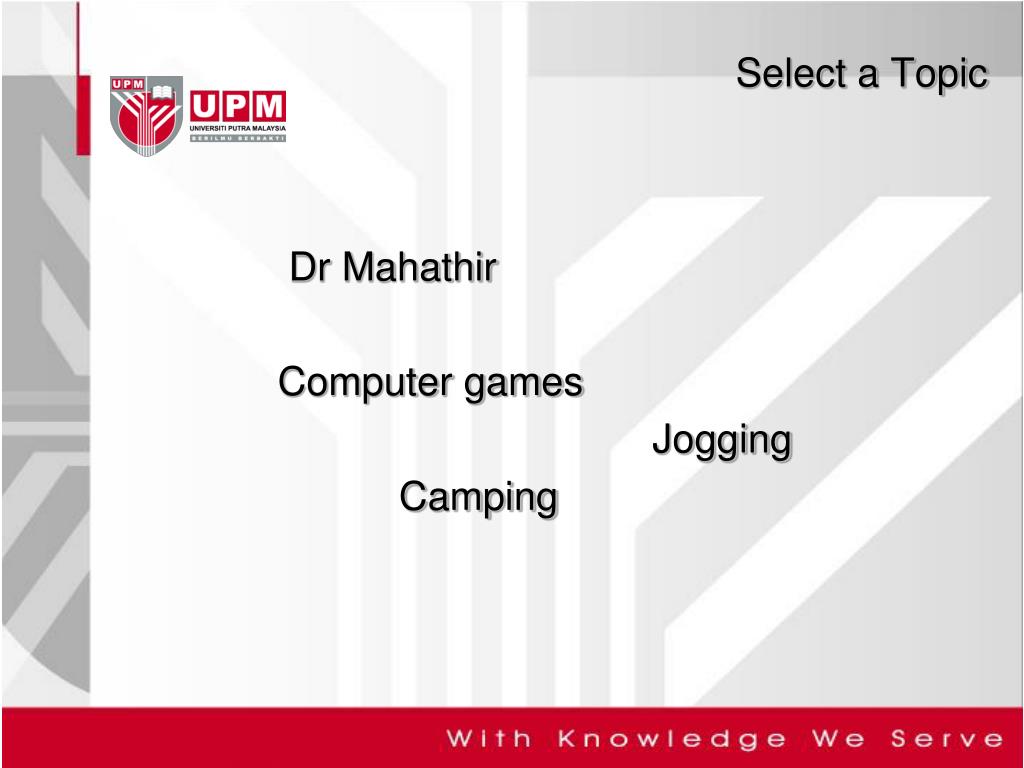 UPM
UPM
UNIVERSITI PUTRA MALAYSIA
BERILMU BERBAKTI

Select a Topic

Dr Mahathir

Computer games

Jogging

Camping

With Knowledge We Serve